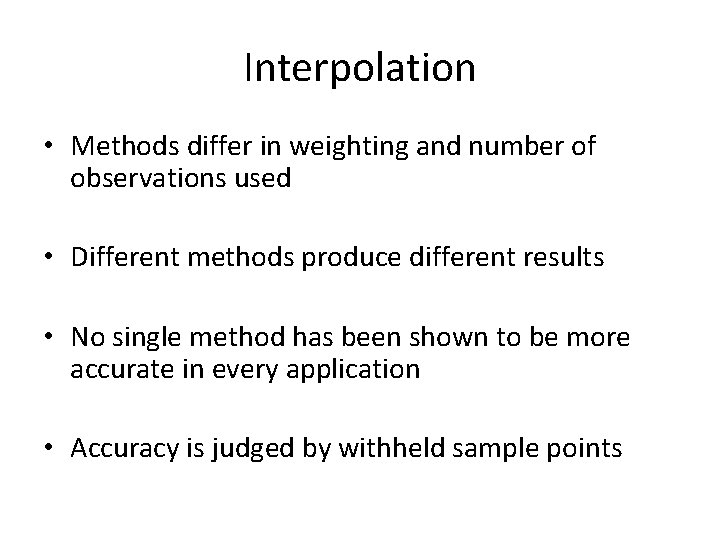 Interpolation

• Methods differ in weighting and number of observations used

• Different methods produce different results

• No single method has been shown to be more accurate in every application

• Accuracy is judged by withheld sample points